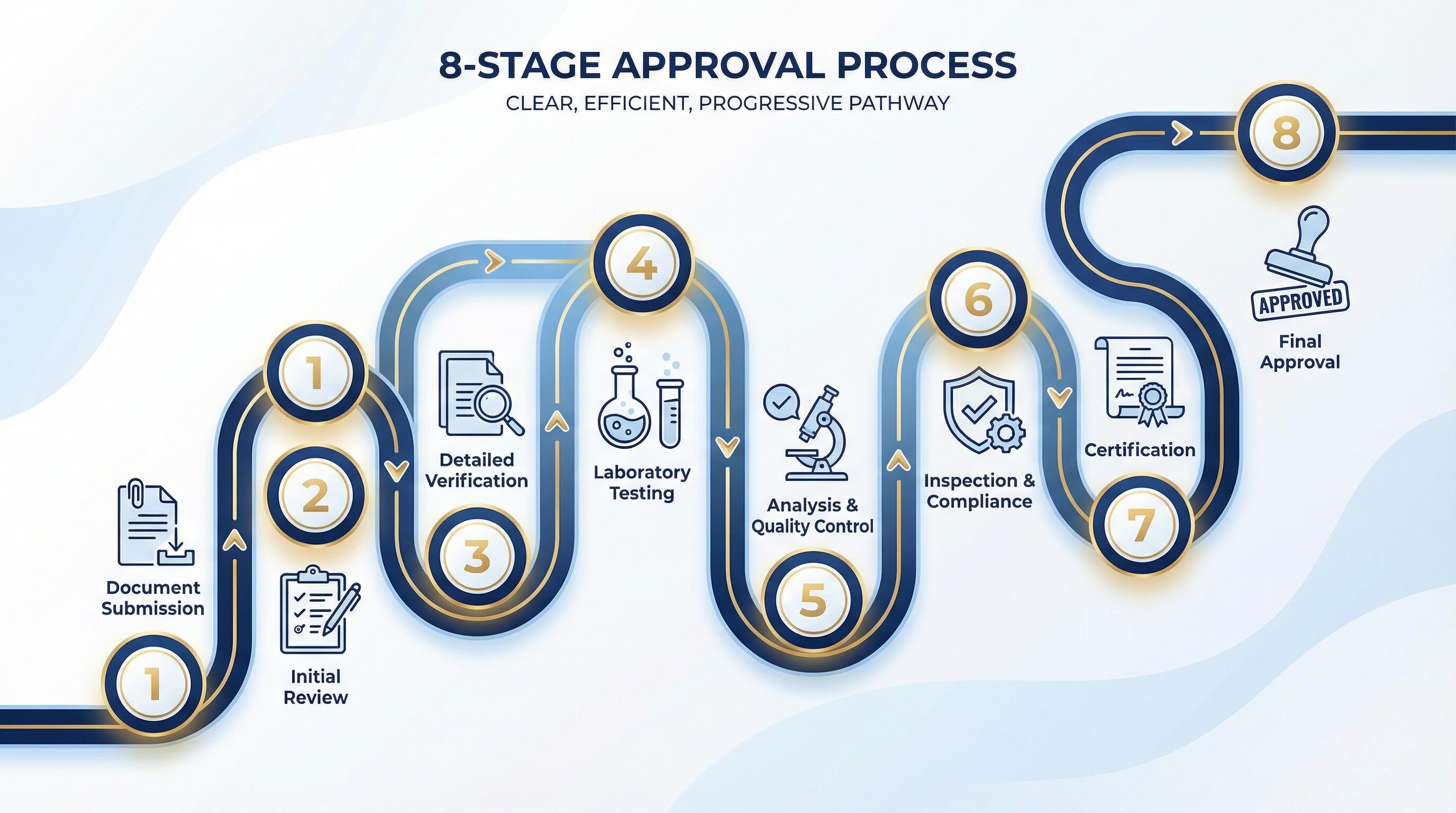 8-STAGE APPROVAL PROCESS
CLEAR, EFFICIENT, PROGRESSIVE PATHWAY

1
Document Submission

1
2
Initial Review

Detailed Verification
3

4
Laboratory Testing

Analysis & Quality Control
5

6
Inspection & Compliance

Certification
7

8
APPROVED
Final Approval